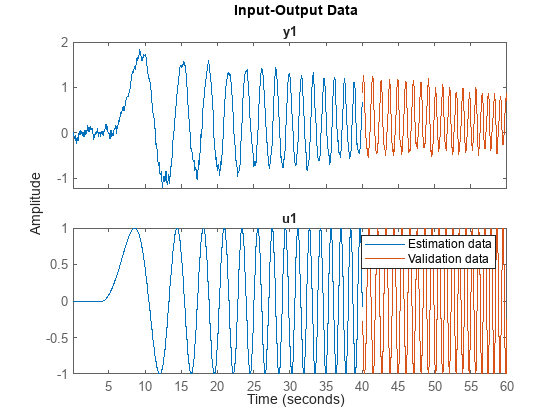 Input-Output Data

y1

2
1
0
-1

Amplitude

u1

1
0.5
0
-0.5
-1

Estimation data
Validation data

5 10 15 20 25 30 35 40 45 50 55 60

Time (seconds)